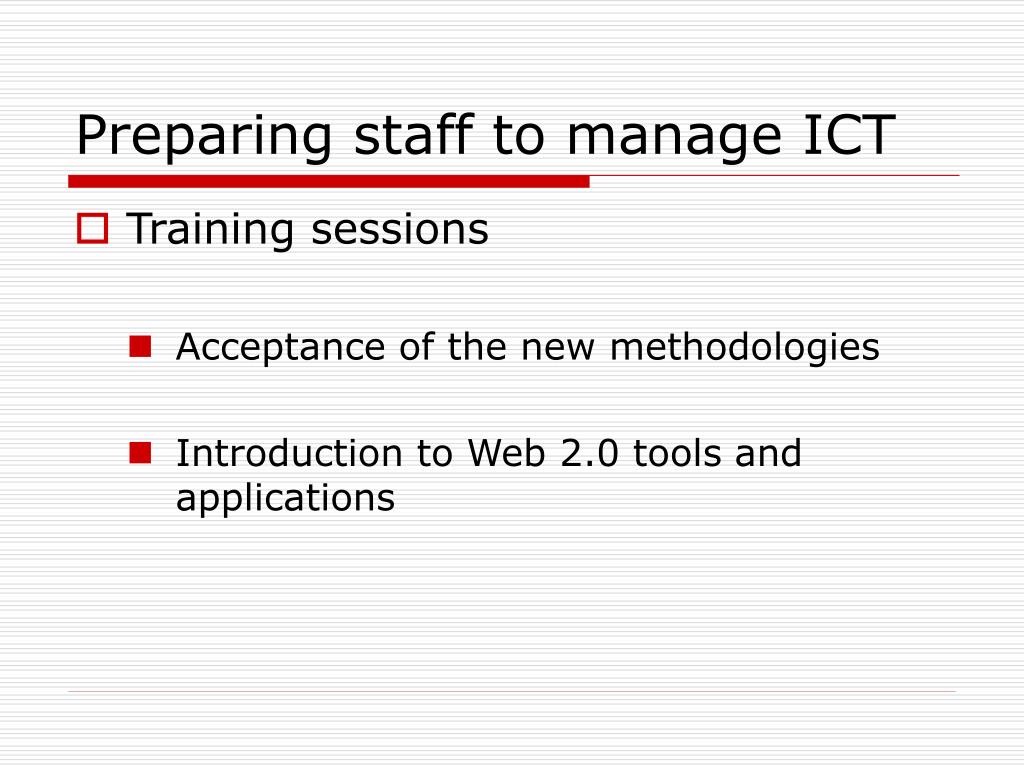 Preparing staff to manage ICT

Training sessions

Acceptance of the new methodologies

Introduction to Web 2.0 tools and applications